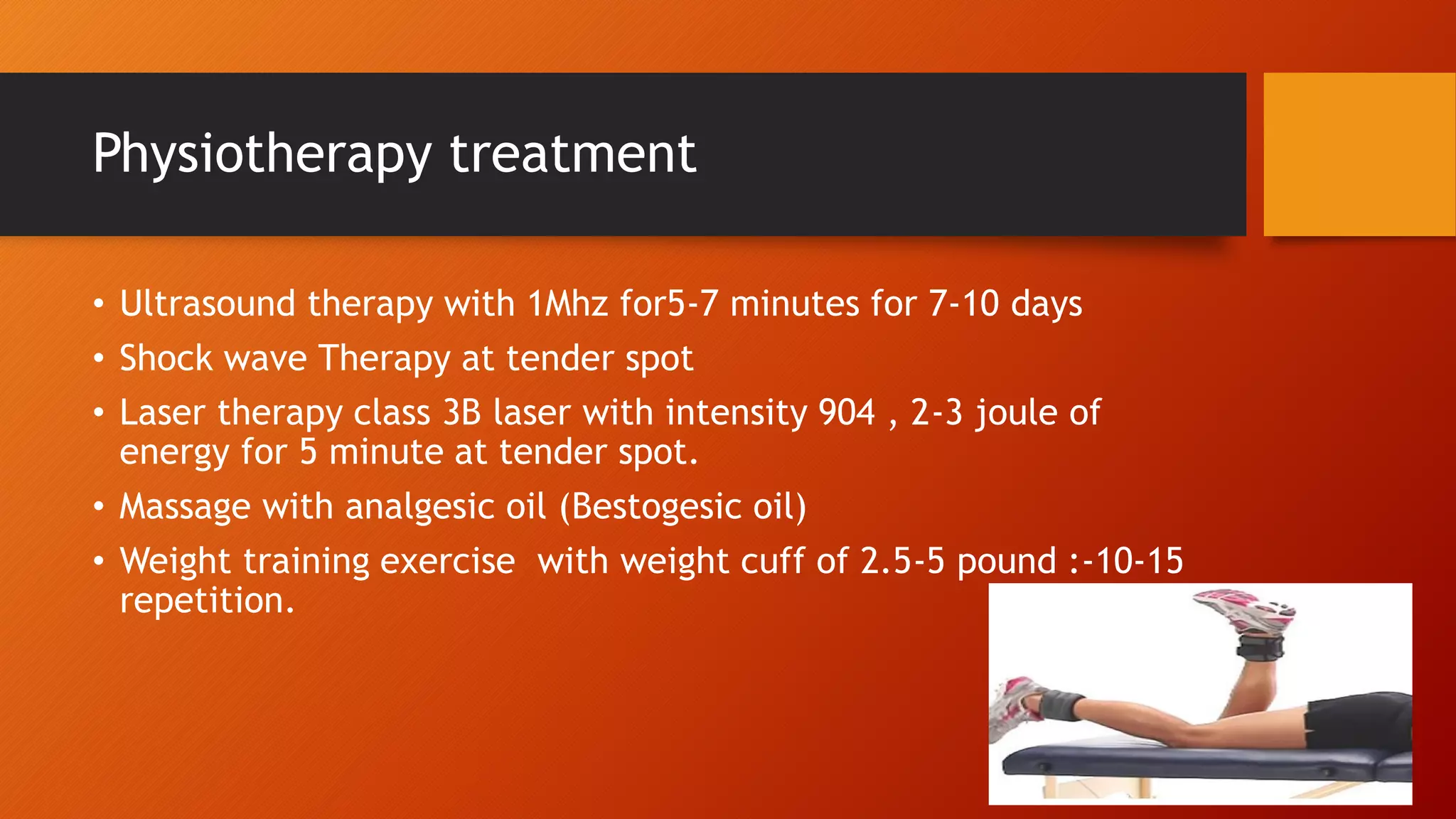 Physiotherapy treatment

• Ultrasound therapy with 1Mhz for5-7 minutes for 7-10 days
• Shock wave Therapy at tender spot
• Laser therapy class 3B laser with intensity 904 , 2-3 joule of energy for 5 minute at tender spot.
• Massage with analgesic oil (Bestogesic oil)
• Weight training exercise  with weight cuff of 2.5-5 pound :-10-15 repetition.